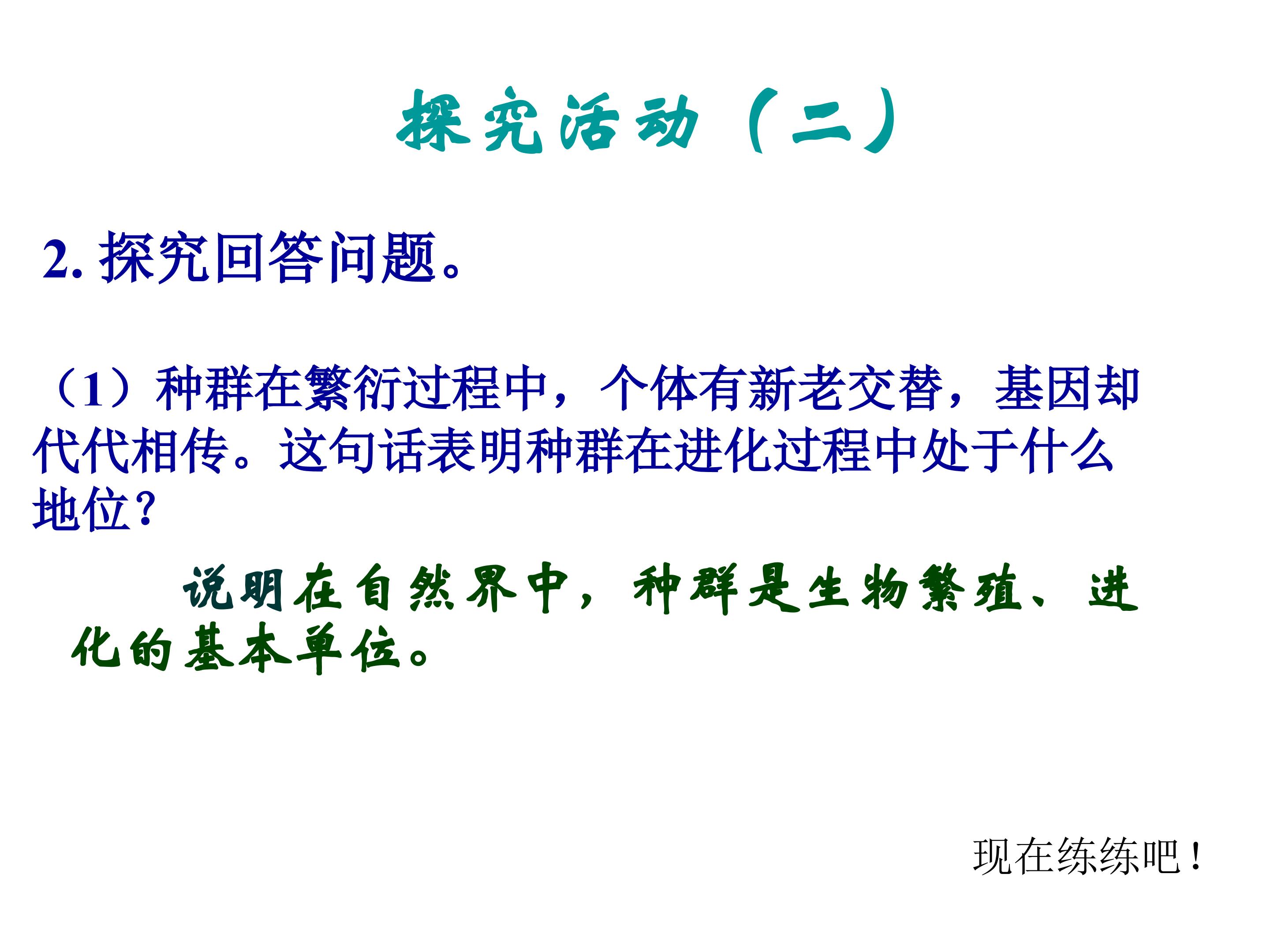 探究活动（二）

2. 探究回答问题。

（1）种群在繁衍过程中，个体有新老交替，基因却代代相传。这句话表明种群在进化过程中处于什么地位？

说明在自然界中，种群是生物繁殖、进化的基本单位。

现在练练吧！